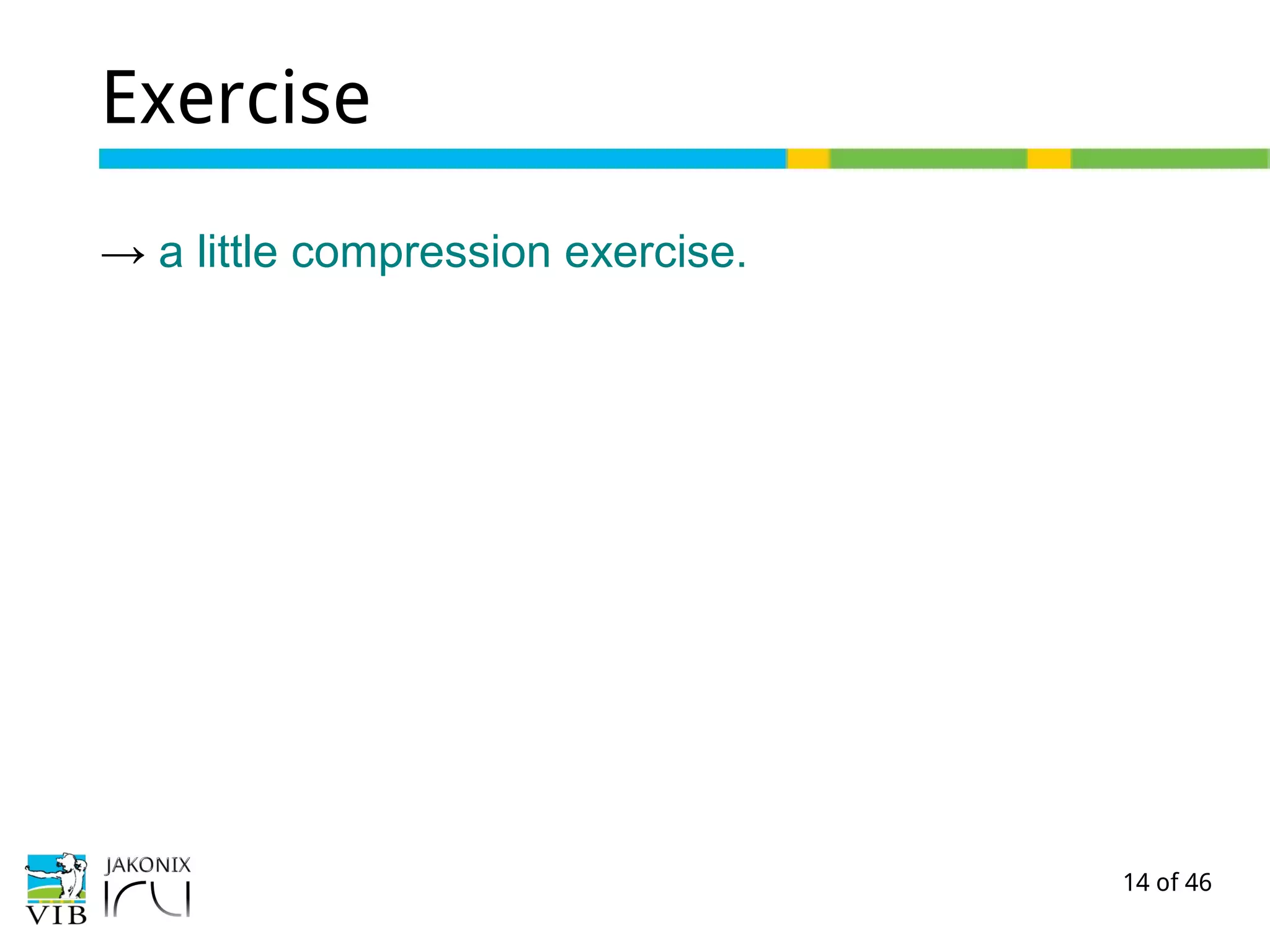 Exercise

→ a little compression exercise.

VIB JAKONIX

14 of 46